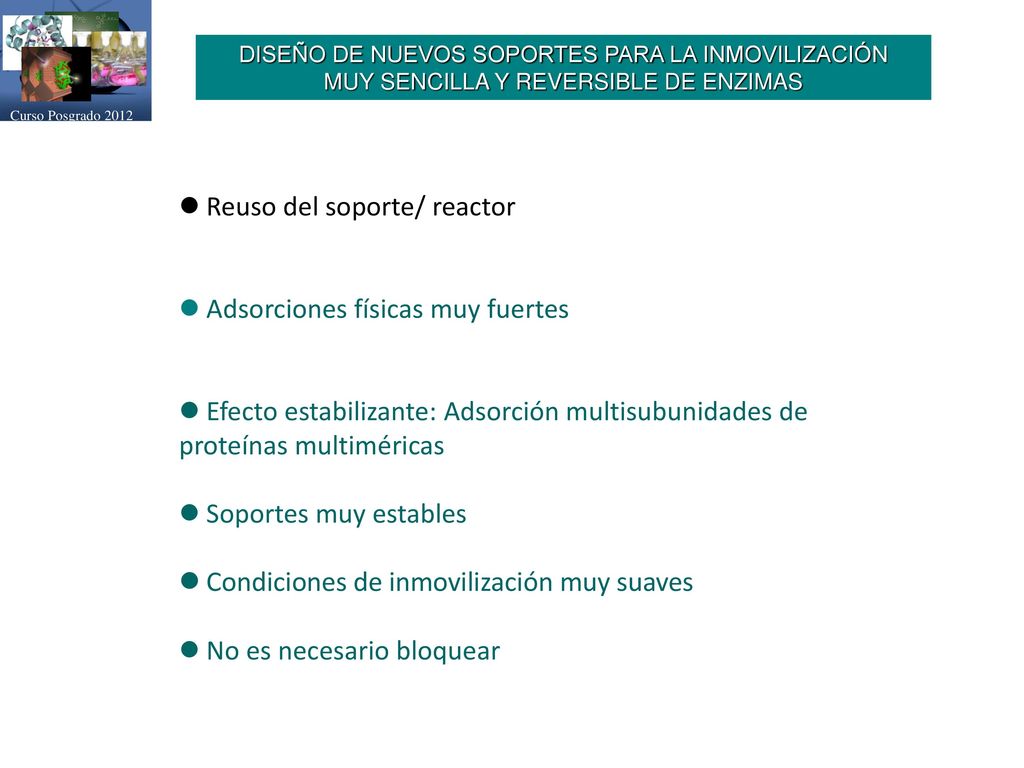 Curso Posgrado 2012

DISEÑO DE NUEVOS SOPORTES PARA LA INMOVILIZACIÓN MUY SENCILLA Y REVERSIBLE DE ENZIMAS

● Reuso del soporte/ reactor

● Adsorciones físicas muy fuertes

● Efecto estabilizante: Adsorción multisubunidades de proteínas multiméricas

● Soportes muy estables

● Condiciones de inmovilización muy suaves

● No es necesario bloquear